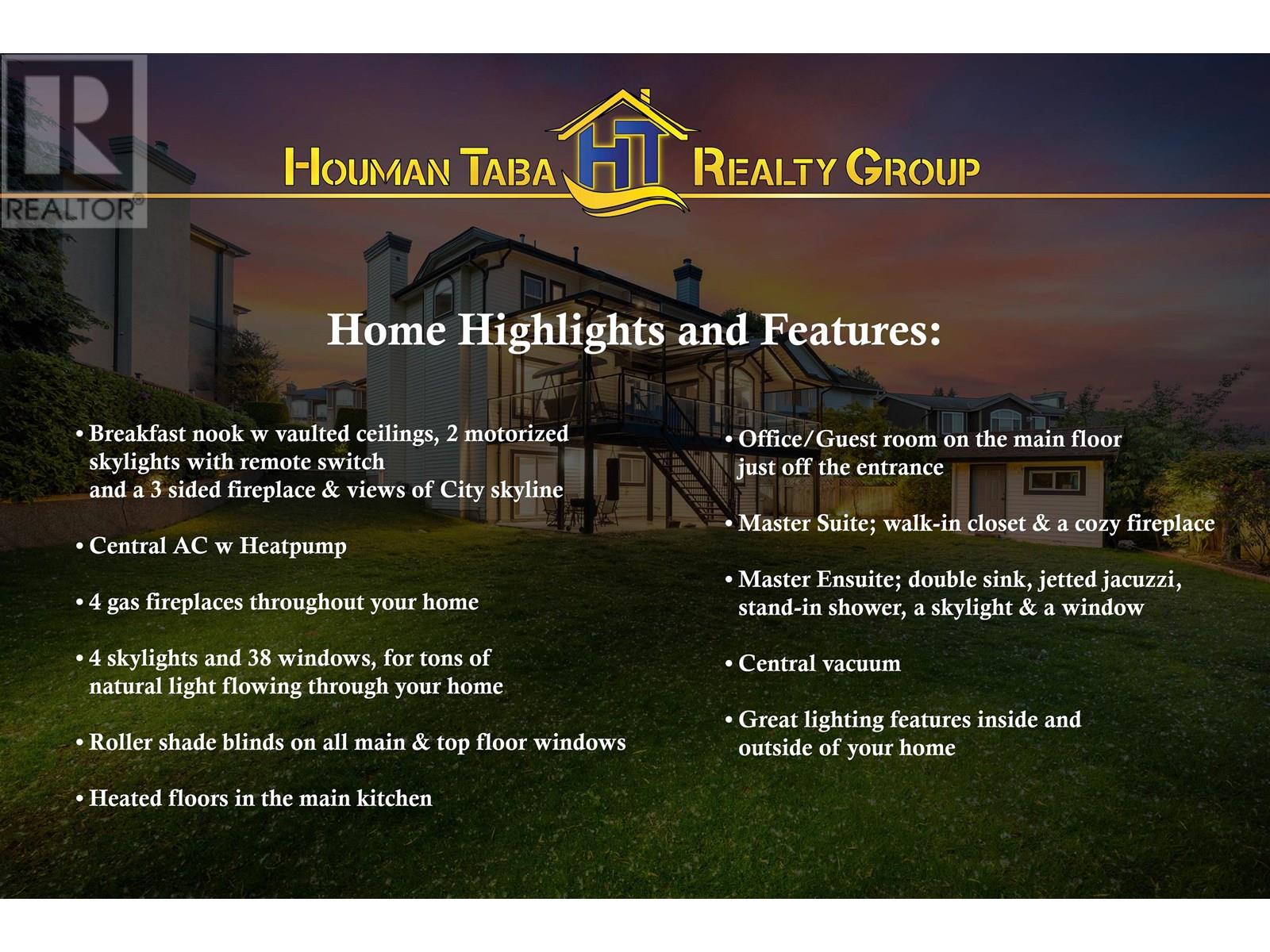 REALTOR®

HOUMAN TABA HT REALTY GROUP

Home Highlights and Features:

• Breakfast nook w vaulted ceilings, 2 motorized skylights with remote switch and a 3 sided fireplace & views of City skyline

• Central AC w Heatpump

• 4 gas fireplaces throughout your home

• 4 skylights and 38 windows, for tons of natural light flowing through your home

• Roller shade blinds on all main & top floor windows

• Heated floors in the main kitchen

• Office/Guest room on the main floor just off the entrance

• Master Suite; walk-in closet & a cozy fireplace

• Master Ensuite; double sink, jetted jacuzzi, stand-in shower, a skylight & a window

• Central vacuum

• Great lighting features inside and outside of your home